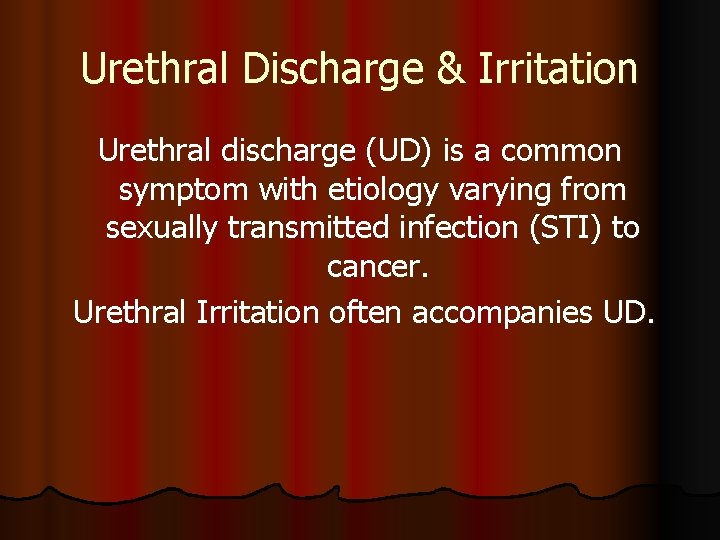 Urethral Discharge & Irritation

Urethral discharge (UD) is a common symptom with etiology varying from sexually transmitted infection (STI) to cancer.

Urethral Irritation often accompanies UD.